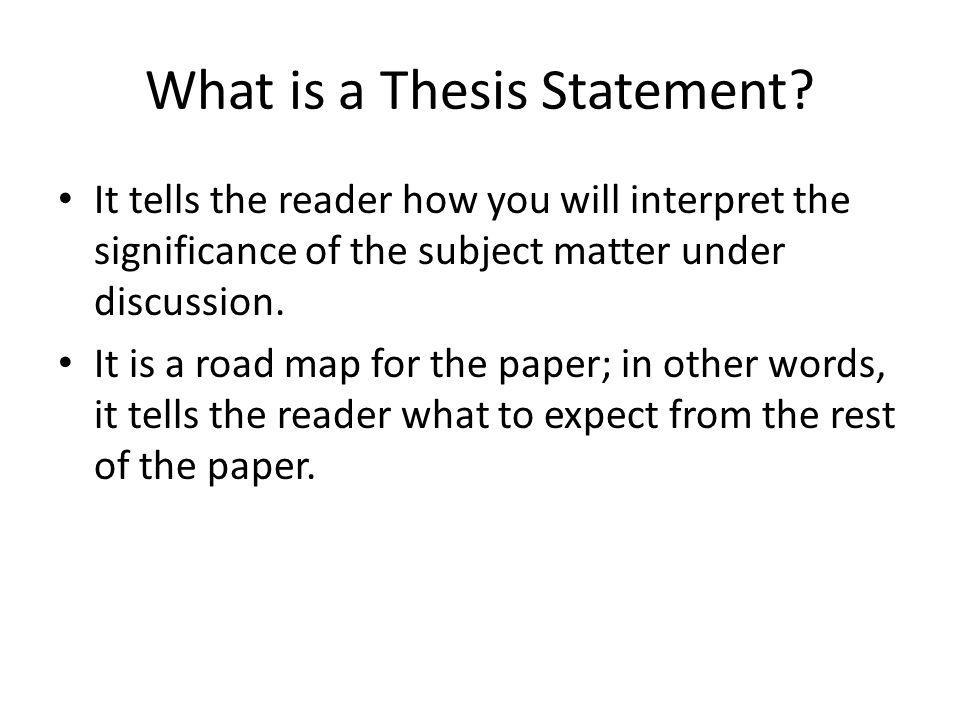 What is a Thesis Statement?

• It tells the reader how you will interpret the significance of the subject matter under discussion.

• It is a road map for the paper; in other words, it tells the reader what to expect from the rest of the paper.